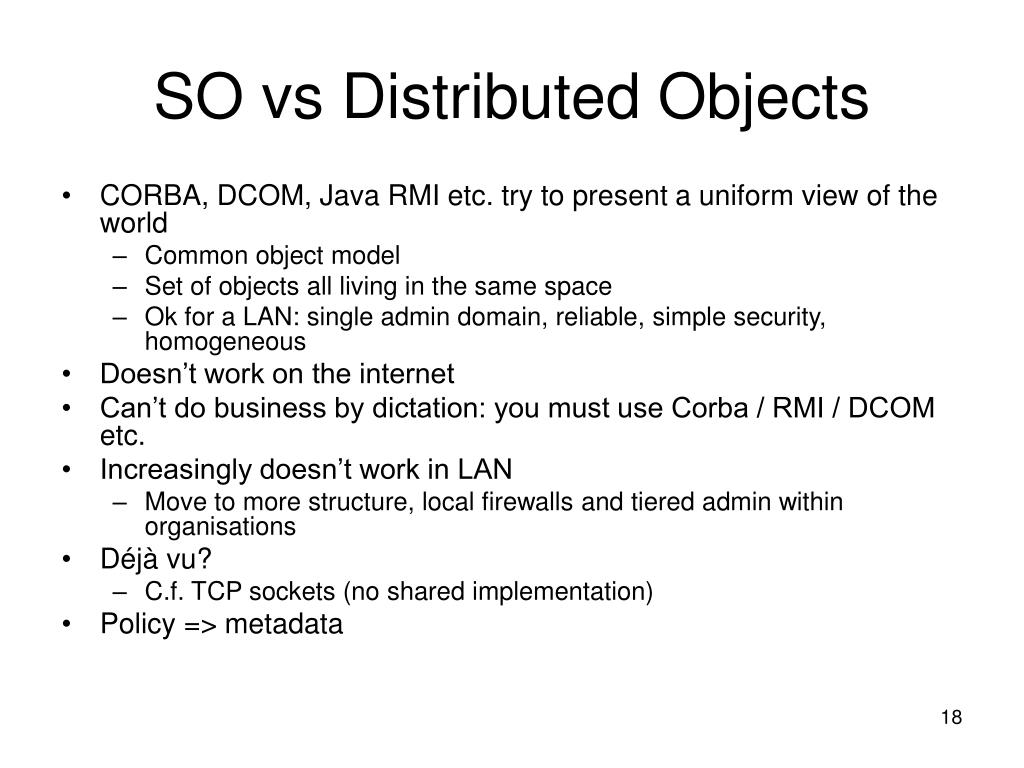 SO vs Distributed Objects

• CORBA, DCOM, Java RMI etc. try to present a uniform view of the world
– Common object model
– Set of objects all living in the same space
– Ok for a LAN: single admin domain, reliable, simple security, homogeneous
• Doesn’t work on the internet
• Can’t do business by dictation: you must use Corba / RMI / DCOM etc.
• Increasingly doesn’t work in LAN
– Move to more structure, local firewalls and tiered admin within organisations
• Déjà vu?
– C.f. TCP sockets (no shared implementation)
• Policy => metadata

18